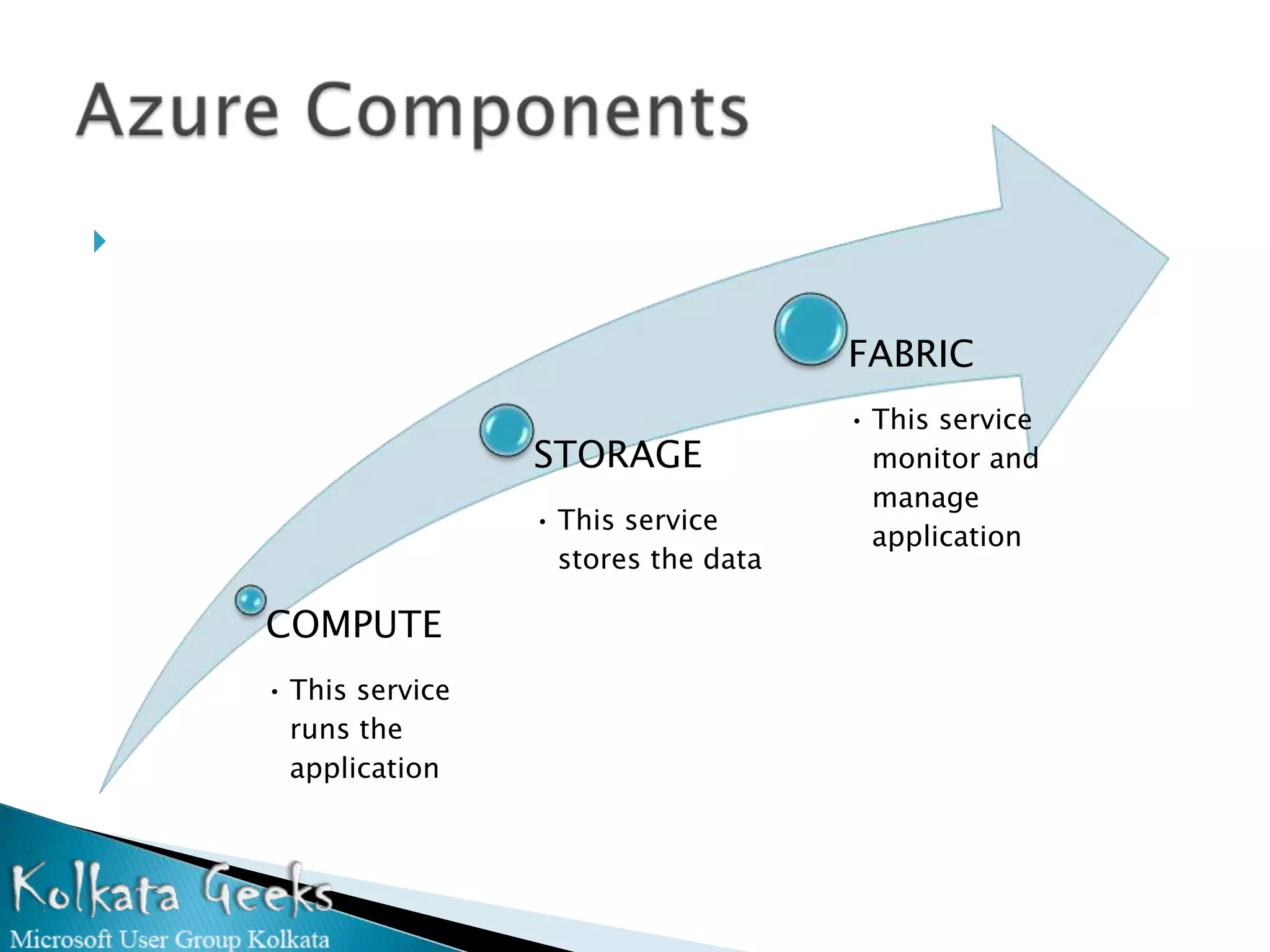 Azure Components

COMPUTE

• This service runs the application

STORAGE

• This service stores the data

FABRIC

• This service monitor and manage application

Kolkata Geeks
Microsoft User Group Kolkata